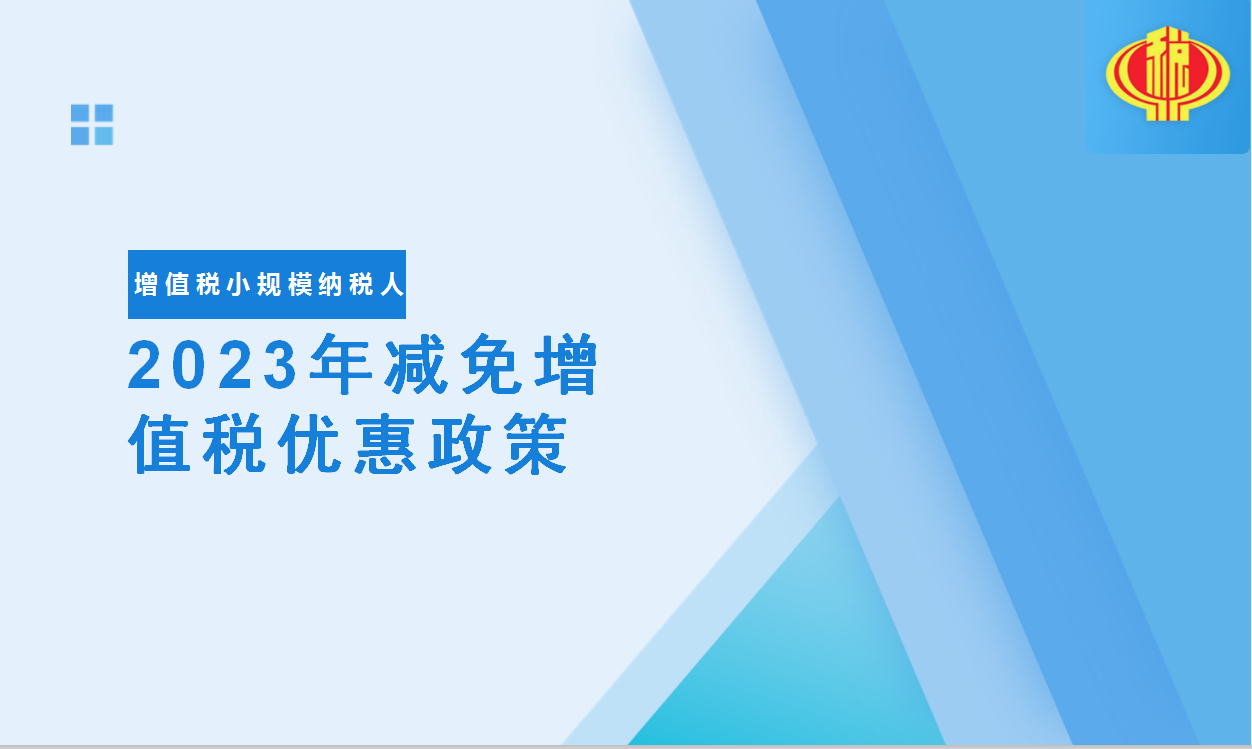 税

增值税小规模纳税人

2023年减免增值税优惠政策